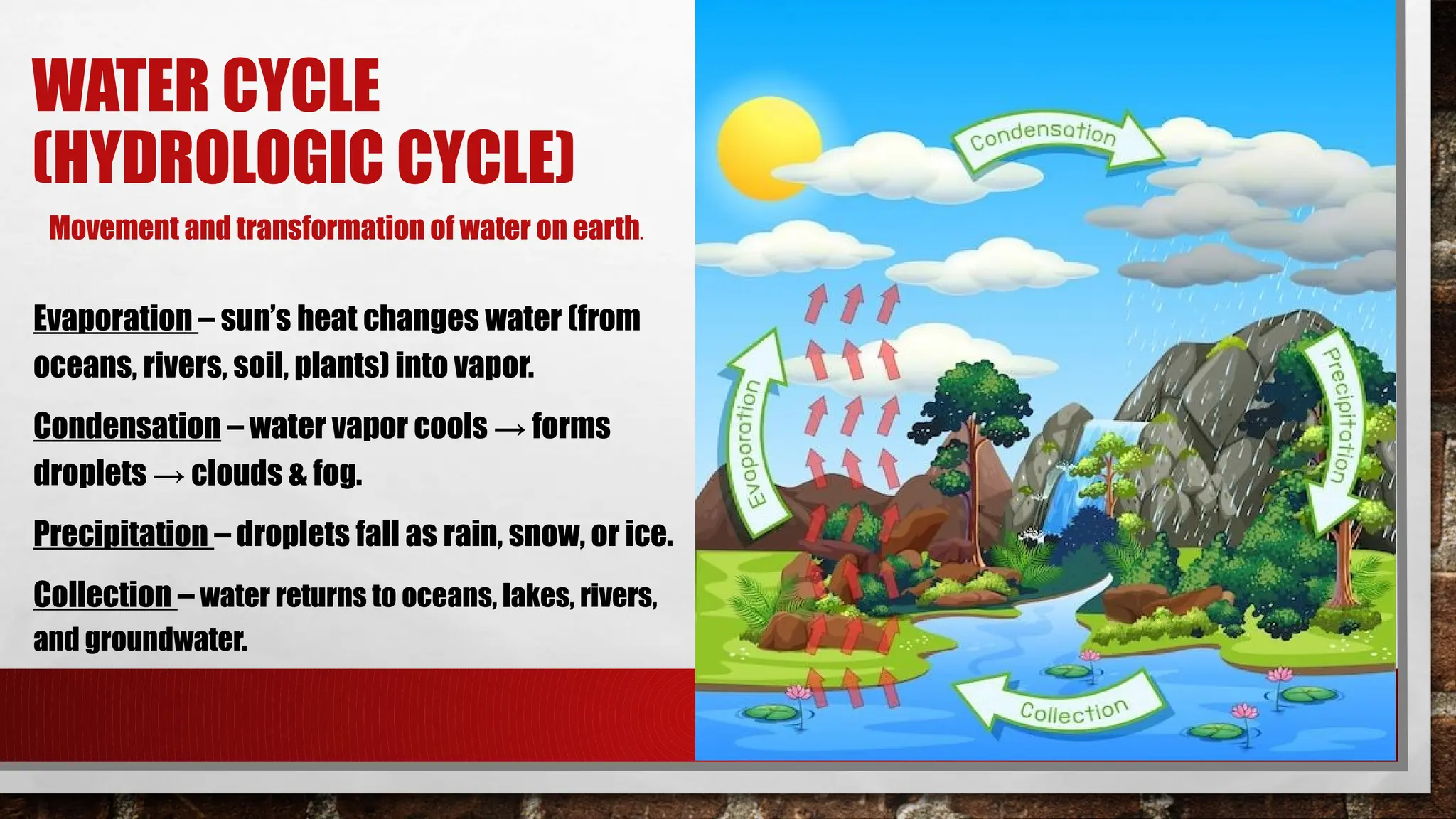 WATER CYCLE (HYDROLOGIC CYCLE)

Movement and transformation of water on earth.

Evaporation – sun's heat changes water (from oceans, rivers, soil, plants) into vapor.

Condensation – water vapor cools → forms droplets → clouds & fog.

Precipitation – droplets fall as rain, snow, or ice.

Collection – water returns to oceans, lakes, rivers, and groundwater.

Condensation

Evaporation

Precipitation

Collection